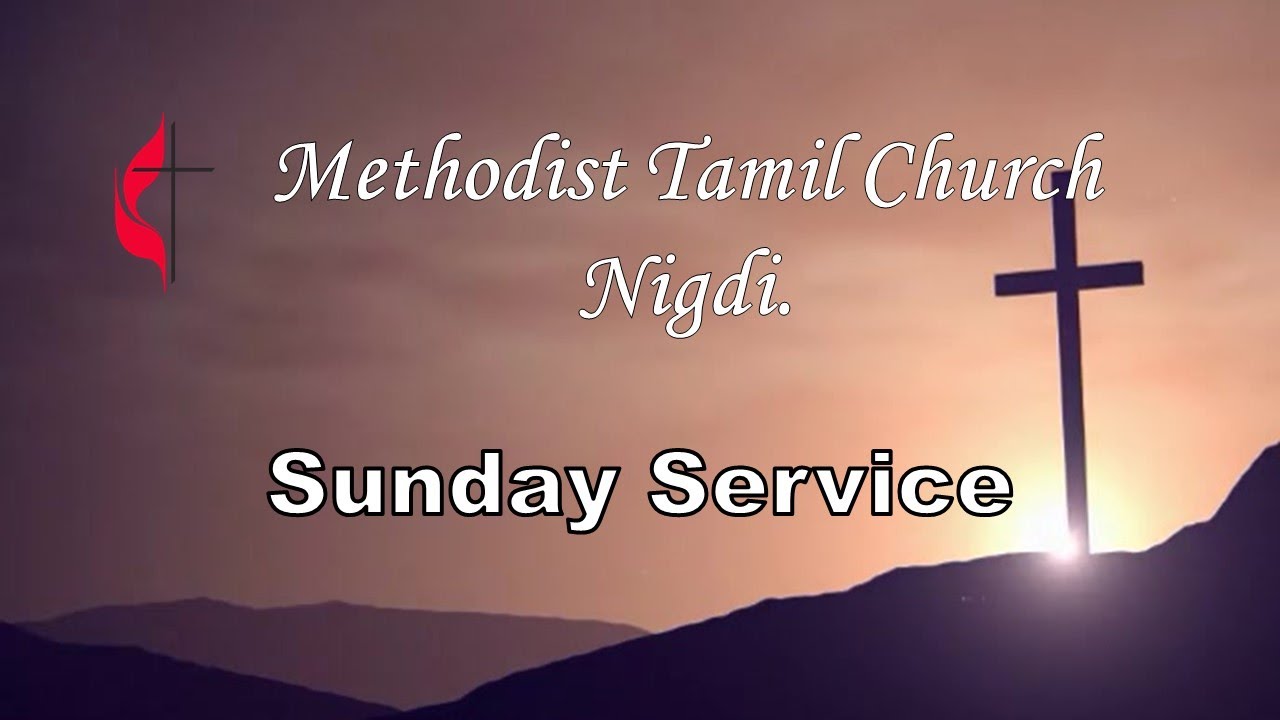 Methodist Tamil Church
Nigdi.

Sunday Service